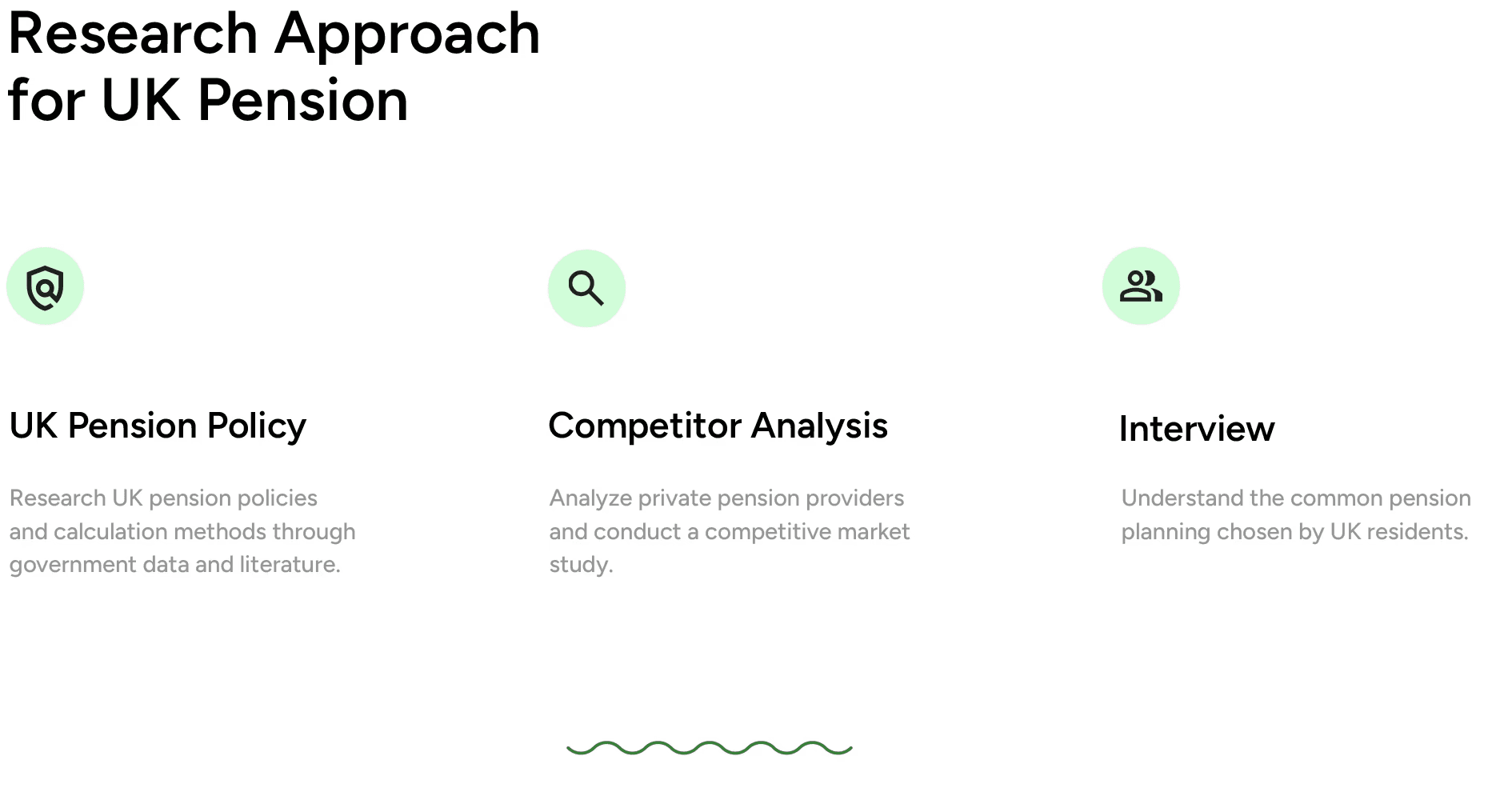 Research Approach for UK Pension

UK Pension Policy

Research UK pension policies and calculation methods through government data and literature.

Competitor Analysis

Analyze private pension providers and conduct a competitive market study.

Interview

Understand the common pension planning chosen by UK residents.